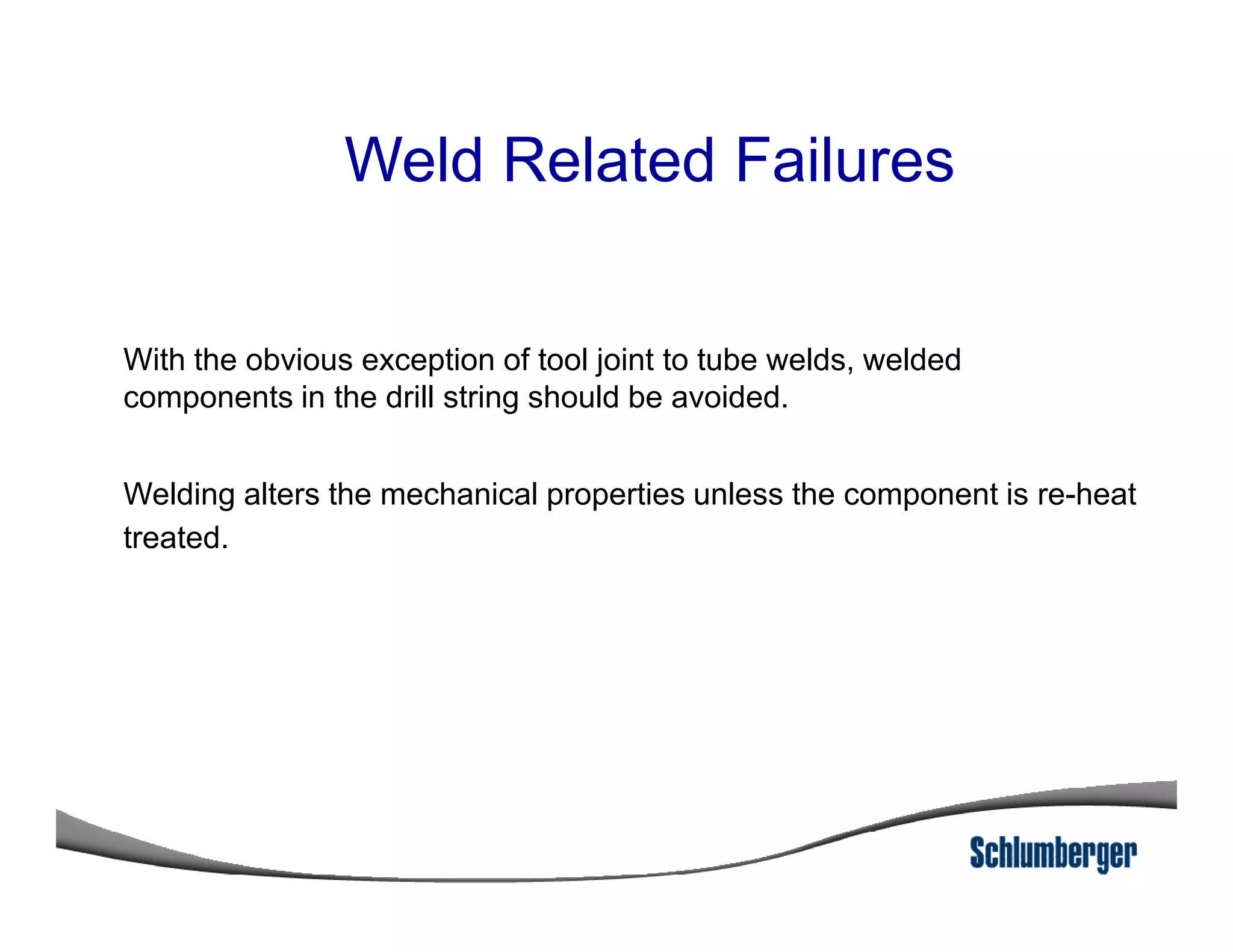 Weld Related Failures

With the obvious exception of tool joint to tube welds, welded components in the drill string should be avoided.

Welding alters the mechanical properties unless the component is re-heat treated.

Schlumberger